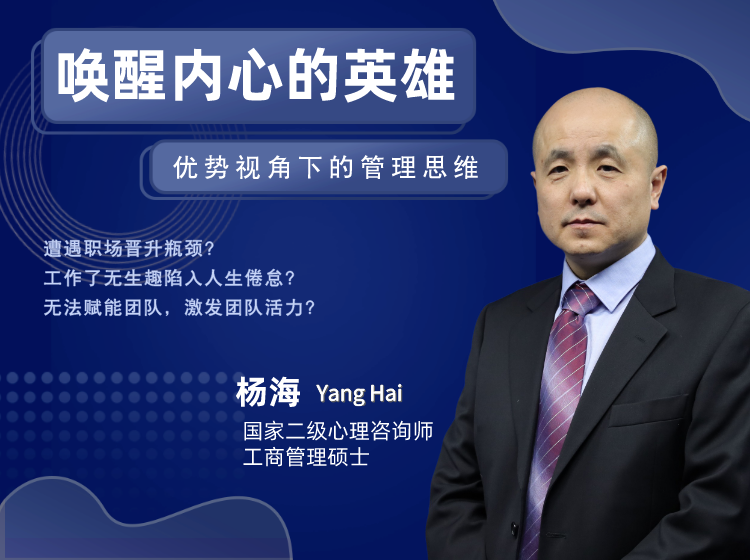 唤醒内心的英雄

优势视角下的管理思维

遭遇职场晋升瓶颈?
工作了无生趣陷入人生倦怠?
无法赋能团队，激发团队活力?

杨海 Yang Hai
国家二级心理咨询师
工商管理硕士